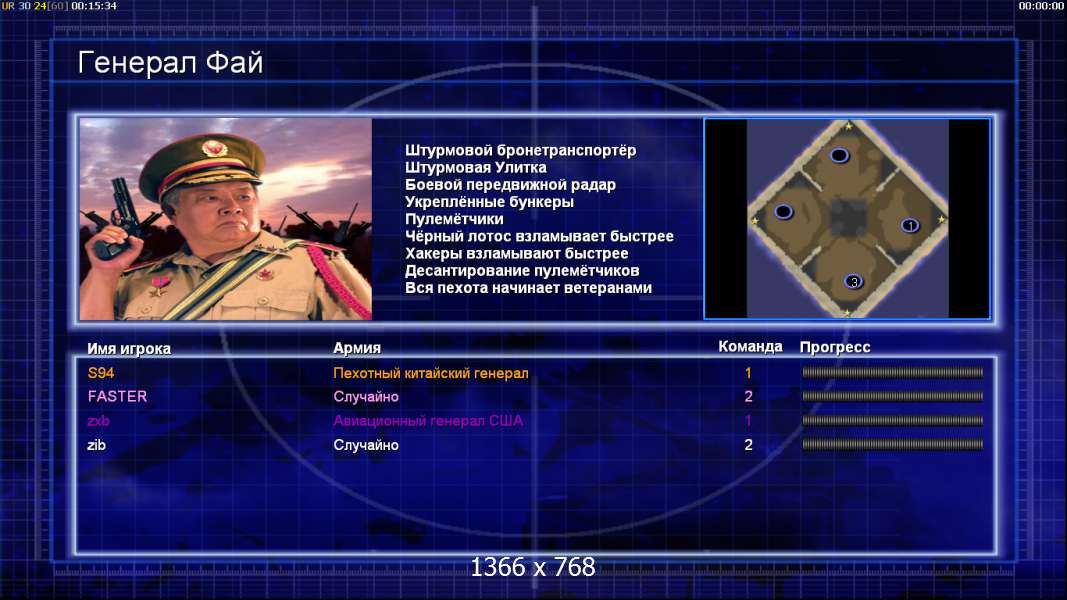 UR 30 24[60] 00:15:34

00:00:00

Генерал Фай

Штурмовой бронетранспортёр
Штурмовая Улитка
Боевой передвижной радар
Укреплённые бункеры
Пулемётчики
Чёрный лотос взламывает быстрее
Хакеры взламывают быстрее
Десантирование пулемётчиков
Вся пехота начинает ветеранами

1
3

| Имя игрока | Армия | Команда | Прогресс |
|---|---|---|---|
| S94 | Пехотный китайский генерал | 1 | |
| FASTER | Случайно | 2 | |
| zxb | Авиационный генерал США | 1 | |
| zib | Случайно | 2 | |

1366 x 768